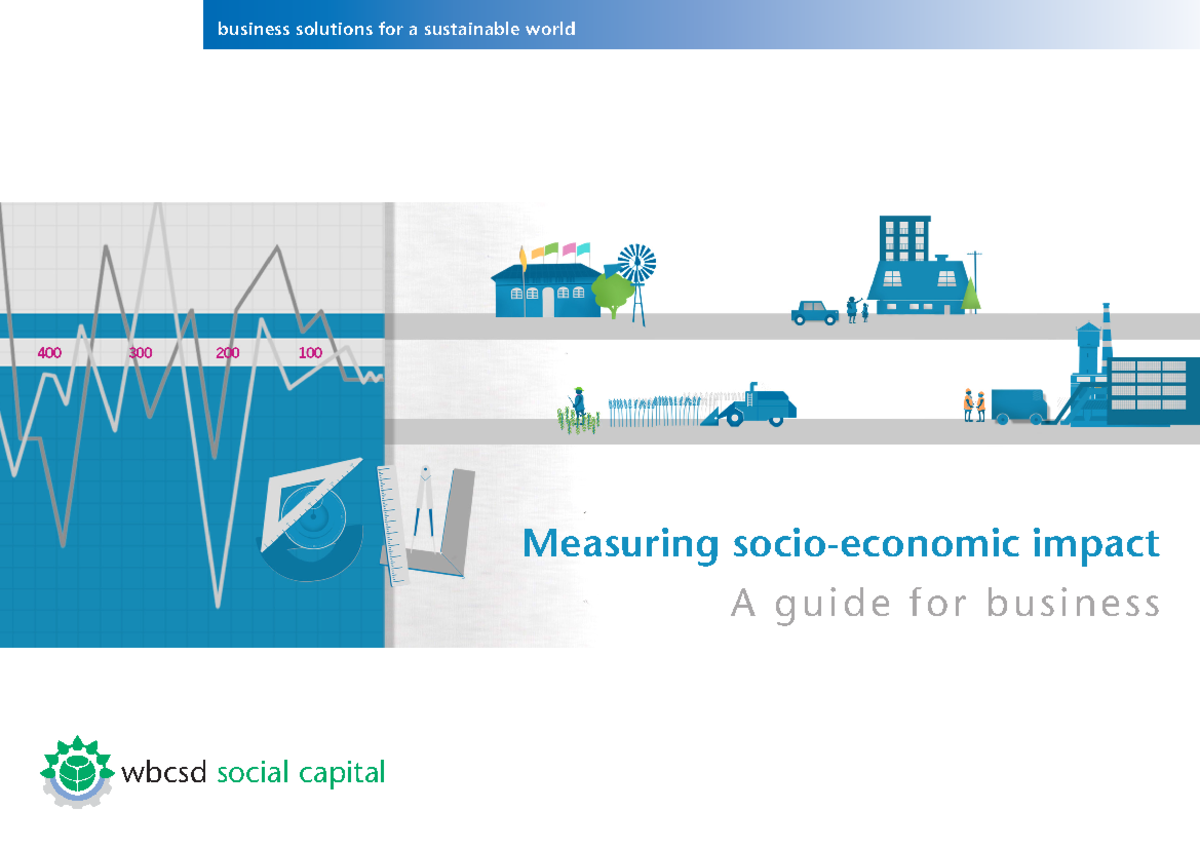 business solutions for a sustainable world

400 300 200 100

Measuring socio-economic impact

A guide for business

wbcsd social capital